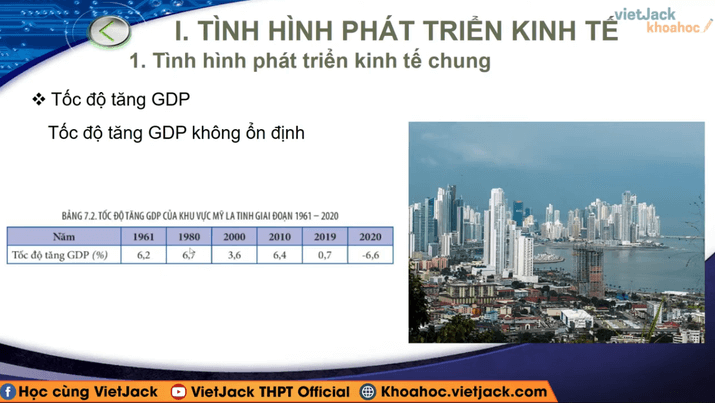 vietJack khoahoc

I. TÌNH HÌNH PHÁT TRIỂN KINH TẾ

1. Tình hình phát triển kinh tế chung

❖ Tốc độ tăng GDP

Tốc độ tăng GDP không ổn định

BẢNG 7.2. TỐC ĐỘ TĂNG GDP CỦA KHU VỰC MỸ LA TINH GIAI ĐOẠN 1961 – 2020

| Năm | 1961 | 1980 | 2000 | 2010 | 2019 | 2020 |
|---|---|---|---|---|---|---|
| Tốc độ tăng GDP (%) | 6,2 | 6,7 | 3,6 | 6,4 | 0,7 | -6,6 |

Học cùng VietJack   VietJack THPT Official   Khoahoc.vietjack.com